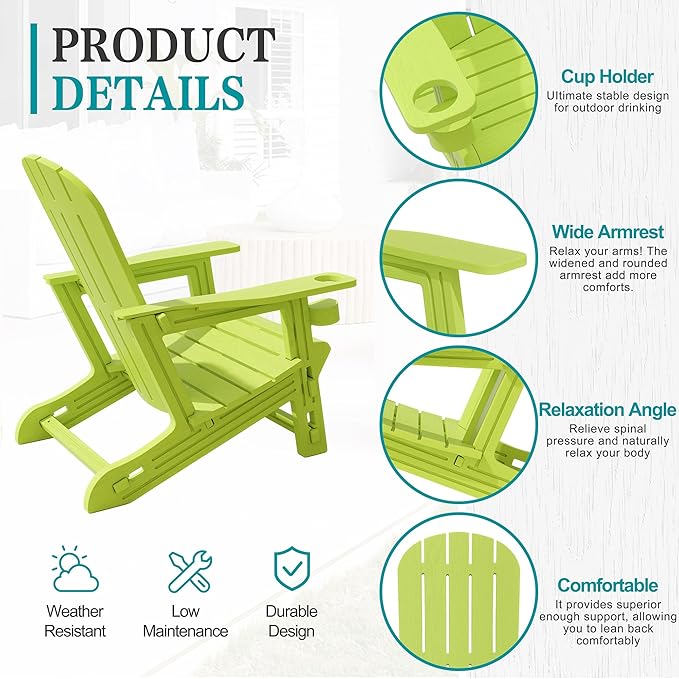 PRODUCT
DETAILS

Cup Holder
Ultimate stable design for outdoor drinking

Wide Armrest
Relax your arms! The widened and rounded armrest add more comforts.

Relaxation Angle
Relieve spinal pressure and naturally relax your body

Comfortable
It provides superior enough support, allowing you to lean back comfortably

Weather Resistant

Low Maintenance

Durable Design